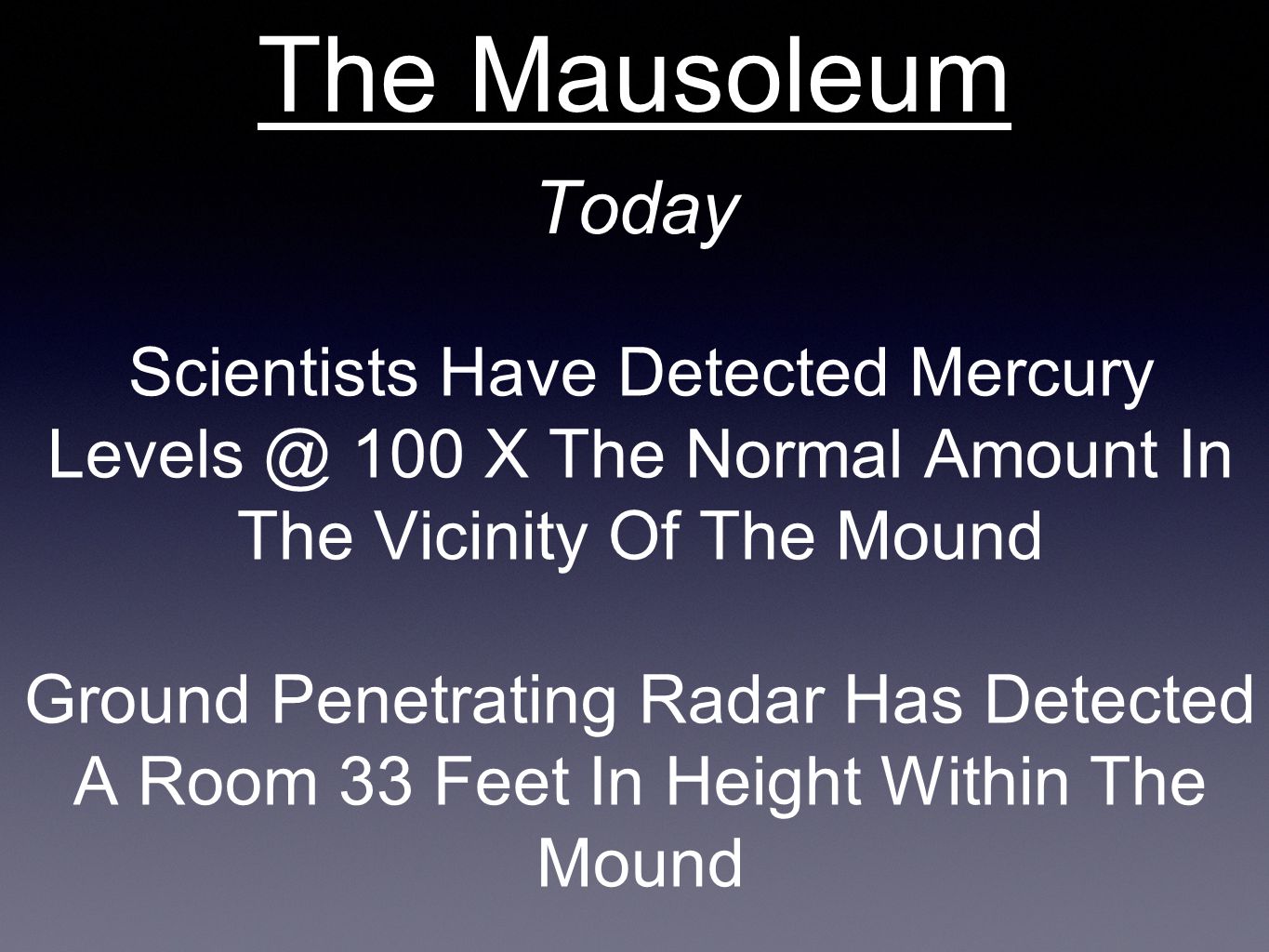 The Mausoleum

Today

Scientists Have Detected Mercury Levels @ 100 X The Normal Amount In The Vicinity Of The Mound

Ground Penetrating Radar Has Detected A Room 33 Feet In Height Within The Mound